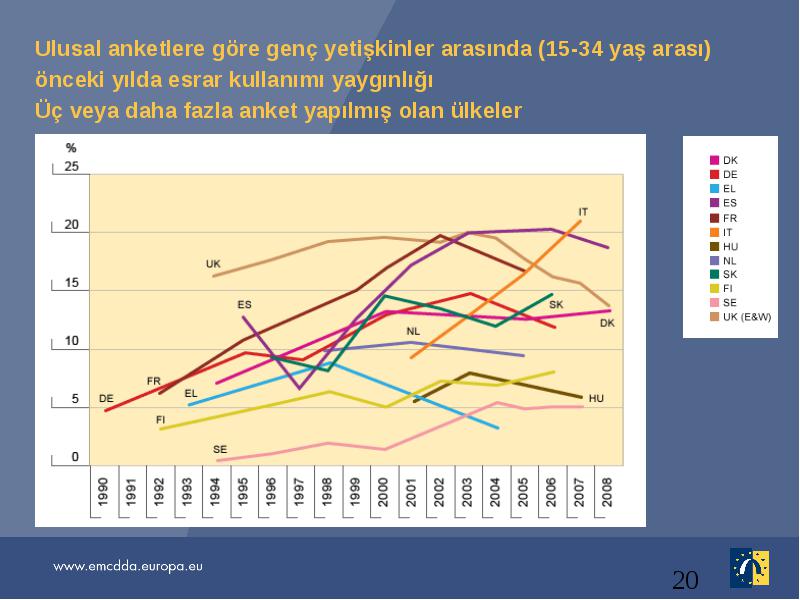 Ulusal anketlere göre genç yetişkinler arasında (15-34 yaş arası) önceki yılda esrar kullanımı yaygınlığı
Üç veya daha fazla anket yapılmış olan ülkeler

%
25
20
15
10
5
0

UK
ES
FR
DE
EL
FI
SE
NL
IT
SK
DK
HU

1990 1991 1992 1993 1994 1995 1996 1997 1998 1999 2000 2001 2002 2003 2004 2005 2006 2007 2008

DK
DE
EL
ES
FR
IT
HU
NL
SK
FI
SE
UK (E&W)

www.emcdda.europa.eu

20